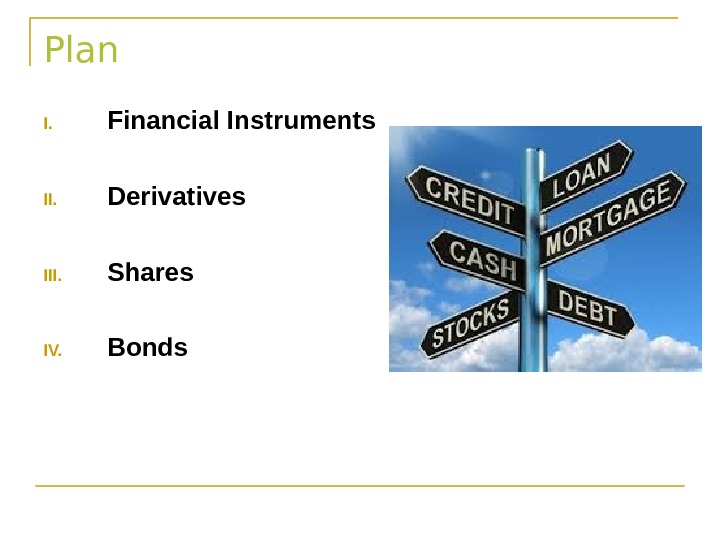 Plan

I. Financial Instruments

II. Derivatives

III. Shares

IV. Bonds

CREDIT
LOAN
MORTGAGE
CASH
DEBT
STOCKS